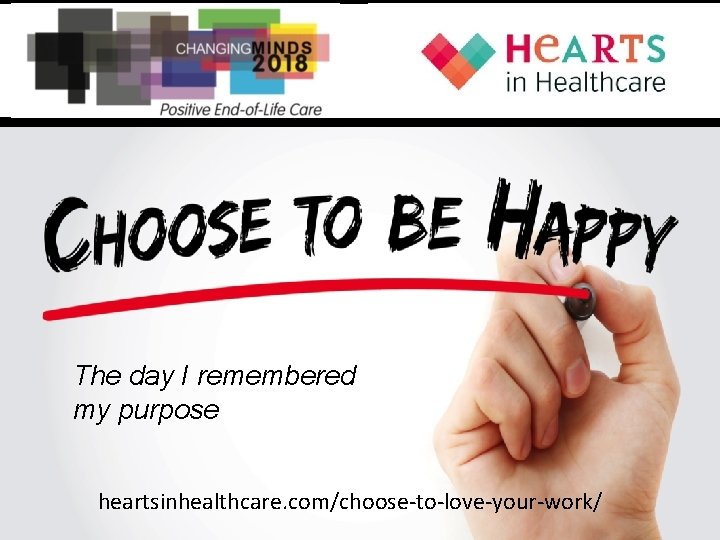 CHANGINGMINDS 2018
Positive End-of-Life Care

HeARTS in Healthcare

CHOOSE TO BE HAPPY

The day I remembered my purpose

heartsinhealthcare.com/choose-to-love-your-work/